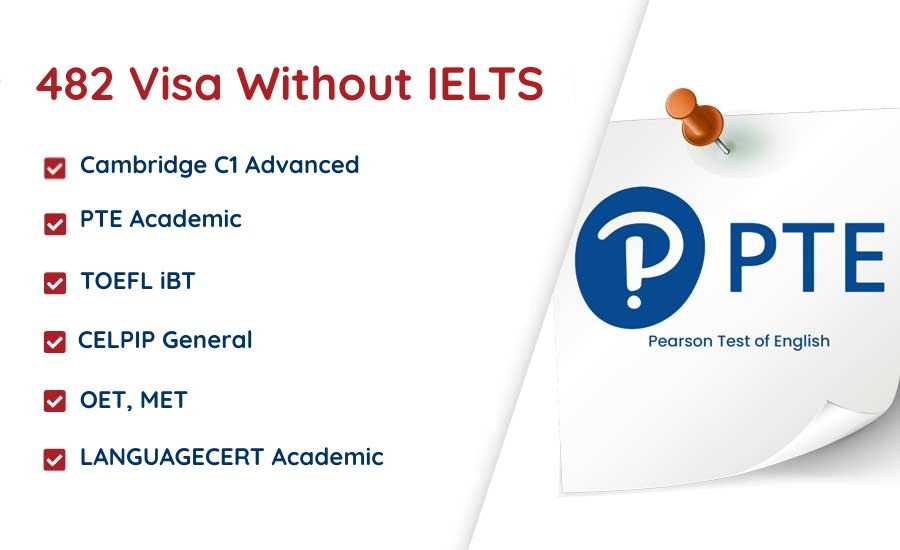 482 Visa Without IELTS

☑ Cambridge C1 Advanced

☑ PTE Academic

☑ TOEFL iBT

☑ CELPIP General

☑ OET, MET

☑ LANGUAGECERT Academic

PTE
Pearson Test of English